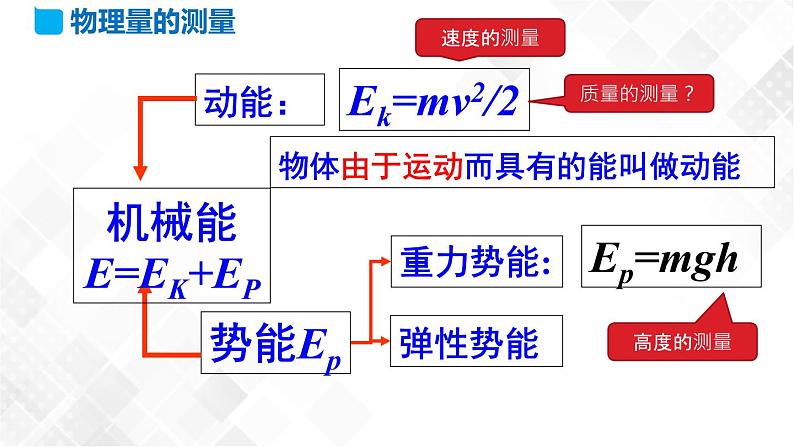 物理量的测量

速度的测量

动能：

$E_k=mv^2/2$

质量的测量？

物体由于运动而具有的能叫做动能

机械能
$E=E_K+E_P$

重力势能：

$E_p=mgh$

势能$E_p$

弹性势能

高度的测量